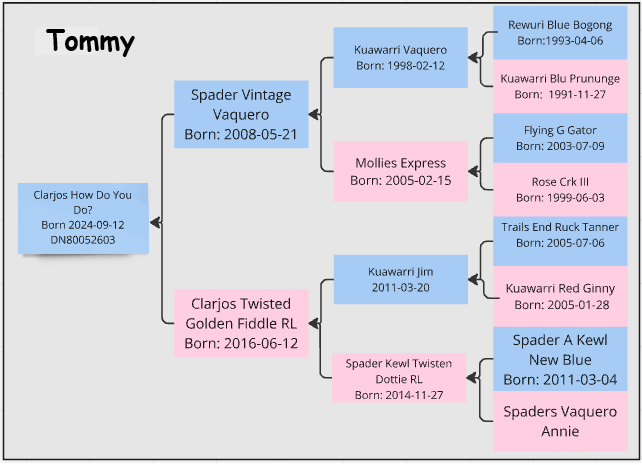 Tommy

Clarjos How Do You Do?
Born 2024-09-12
DN80052603

Spader Vintage Vaquero
Born: 2008-05-21

Clarjos Twisted Golden Fiddle RL
Born: 2016-06-12

Kuawarri Vaquero
Born: 1998-02-12

Mollies Express
Born: 2005-02-15

Kuawarri Jim
2011-03-20

Spader Kewl Twisten Dottie RL
Born: 2014-11-27

Rewuri Blue Bogong
Born:1993-04-06

Kuawarri Blu Prununge
Born: 1991-11-27

Flying G Gator
Born: 2003-07-09

Rose Crk III
Born: 1999-06-03

Trails End Ruck Tanner
Born: 2005-07-06

Kuawarri Red Ginny
Born: 2005-01-28

Spader A Kewl New Blue
Born: 2011-03-04

Spaders Vaquero Annie